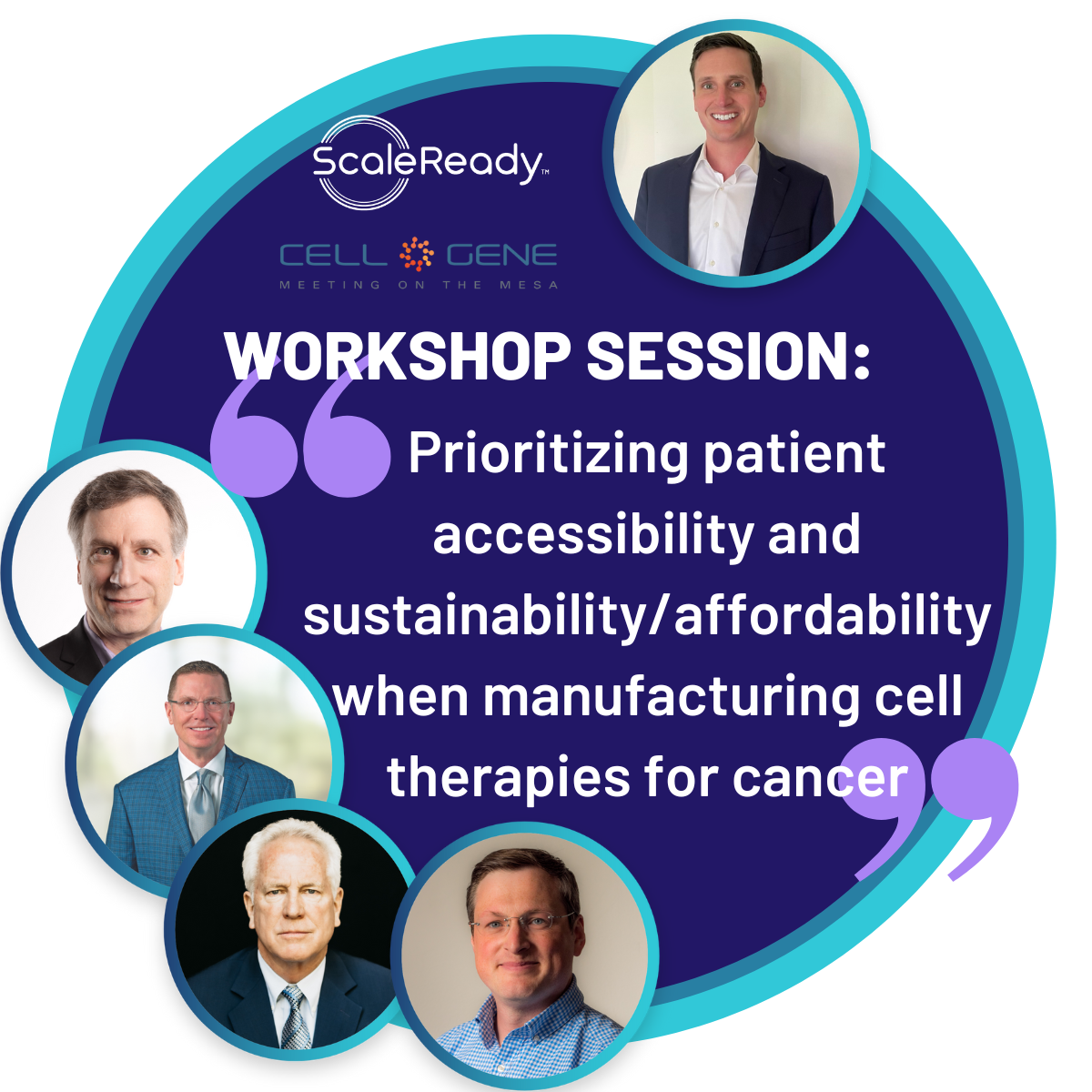 ScaleReady™

CELL GENE
MEETING ON THE MESA

WORKSHOP SESSION:

Prioritizing patient accessibility and sustainability/affordability when manufacturing cell therapies for cancer